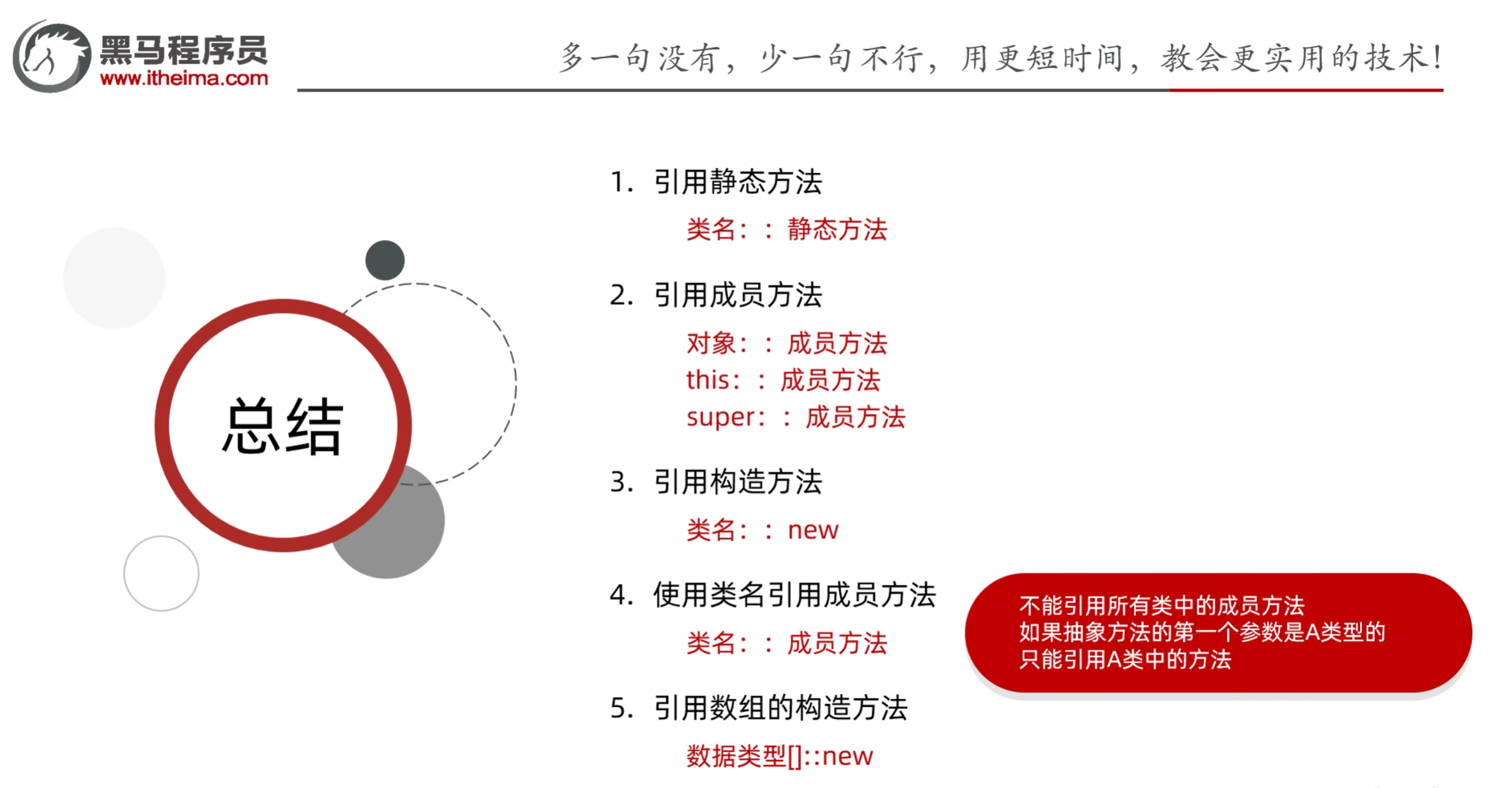 黑马程序员
www.itheima.com

多一句没有，少一句不行，用更短时间，教会更实用的技术！

总结

1. 引用静态方法

类名：：静态方法

2. 引用成员方法

对象：：成员方法
this：：成员方法
super：：成员方法

3. 引用构造方法

类名：：new

4. 使用类名引用成员方法

类名：：成员方法

不能引用所有类中的成员方法
如果抽象方法的第一个参数是A类型的
只能引用A类中的方法

5. 引用数组的构造方法

数据类型[]::new